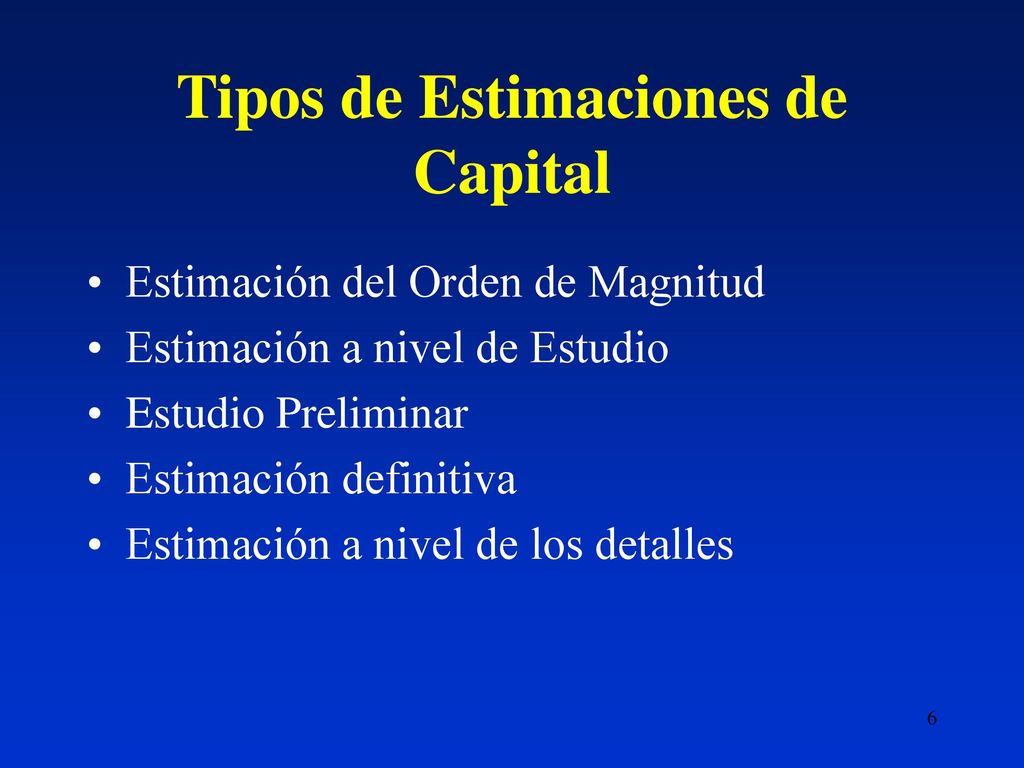 Tipos de Estimaciones de Capital

• Estimación del Orden de Magnitud
• Estimación a nivel de Estudio
• Estudio Preliminar
• Estimación definitiva
• Estimación a nivel de los detalles

6